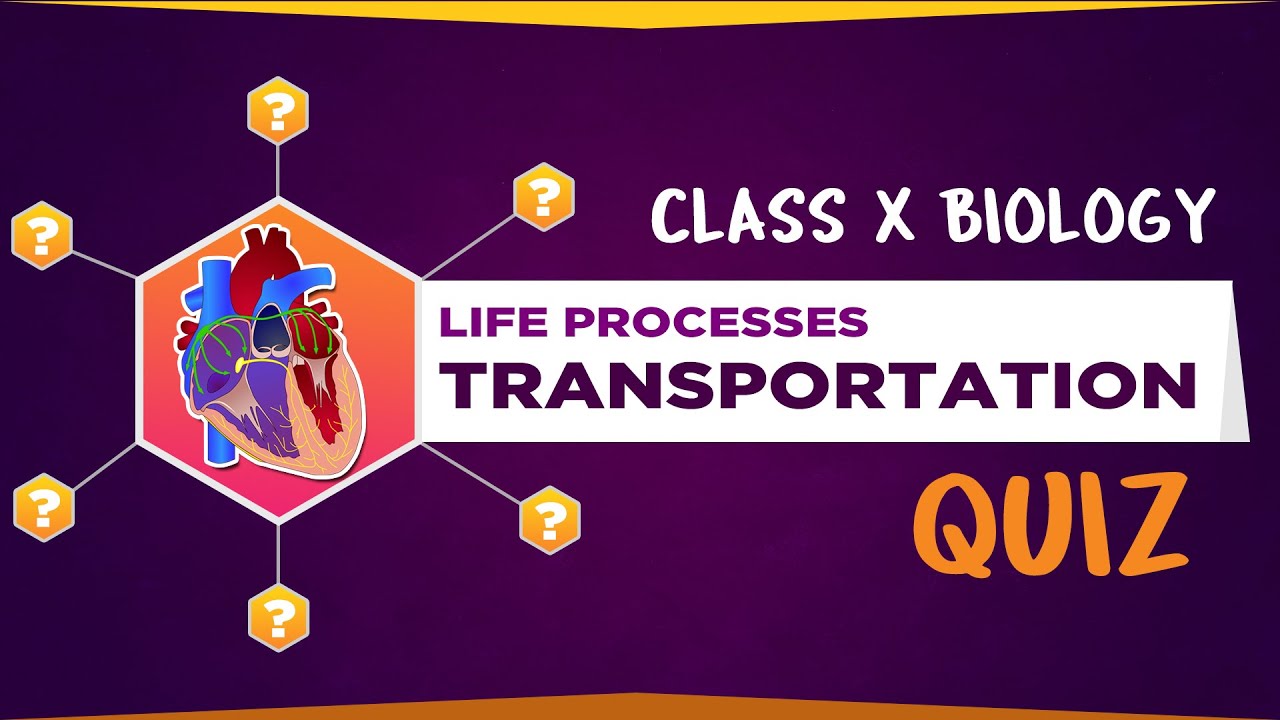 ?

?

?

?

?

?

CLASS X BIOLOGY

LIFE PROCESSES
TRANSPORTATION

QUIZ